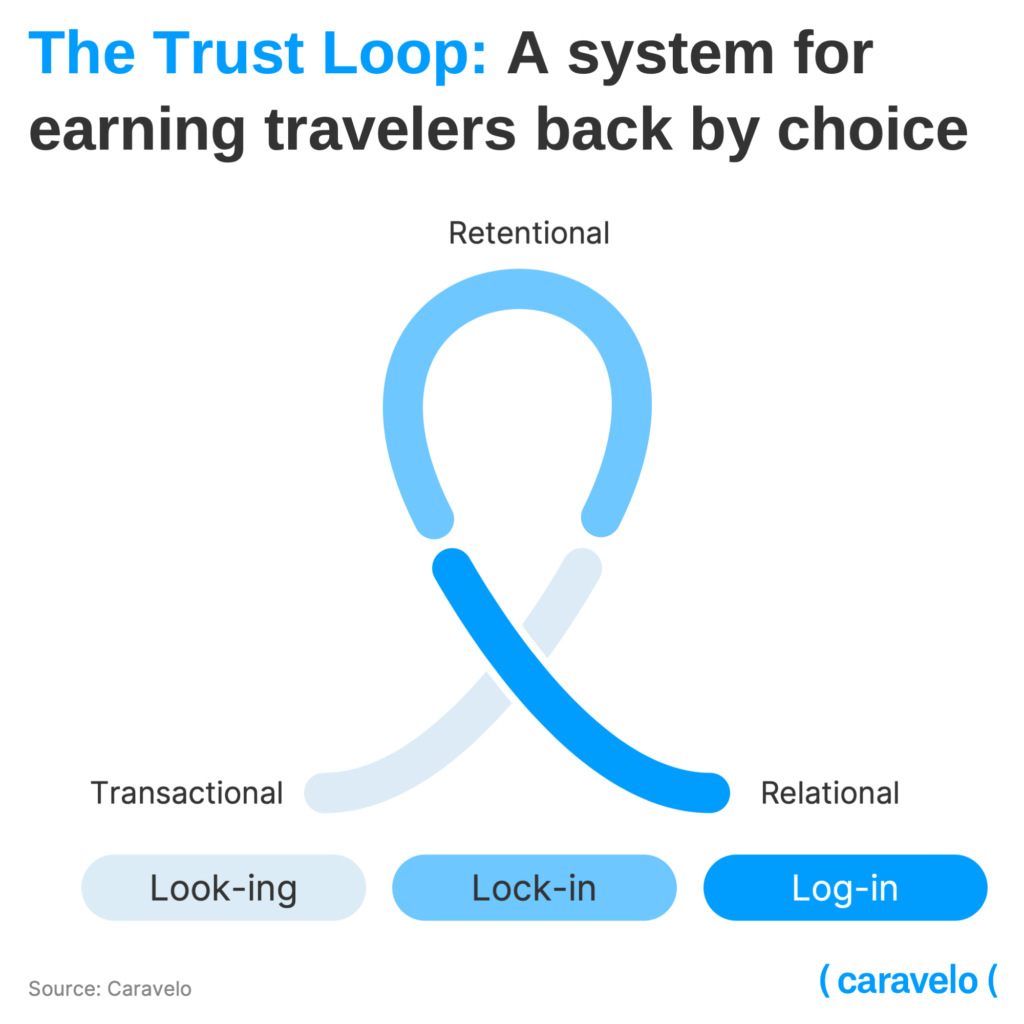 The Trust Loop: A system for earning travelers back by choice

Retentional

Transactional

Relational

Look-ing

Lock-in

Log-in

Source: Caravelo

( caravelo (